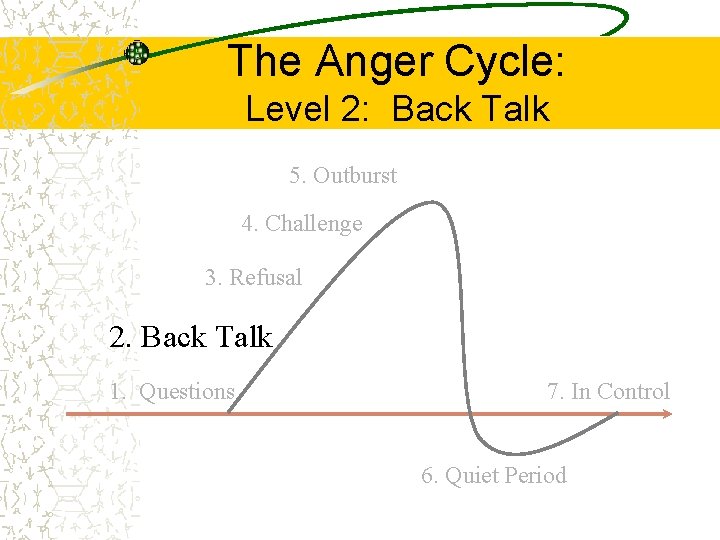 The Anger Cycle:
Level 2: Back Talk

5. Outburst

4. Challenge

3. Refusal

2. Back Talk

1. Questions

7. In Control

6. Quiet Period